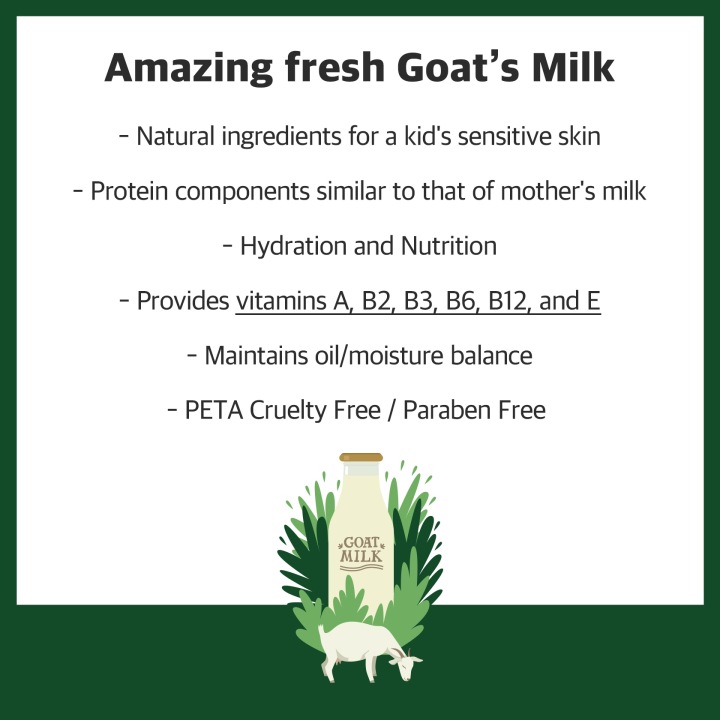 Amazing fresh Goat's Milk

- Natural ingredients for a kid's sensitive skin

- Protein components similar to that of mother's milk

- Hydration and Nutrition

- Provides vitamins A, B2, B3, B6, B12, and E

- Maintains oil/moisture balance

- PETA Cruelty Free / Paraben Free

GOAT
MILK